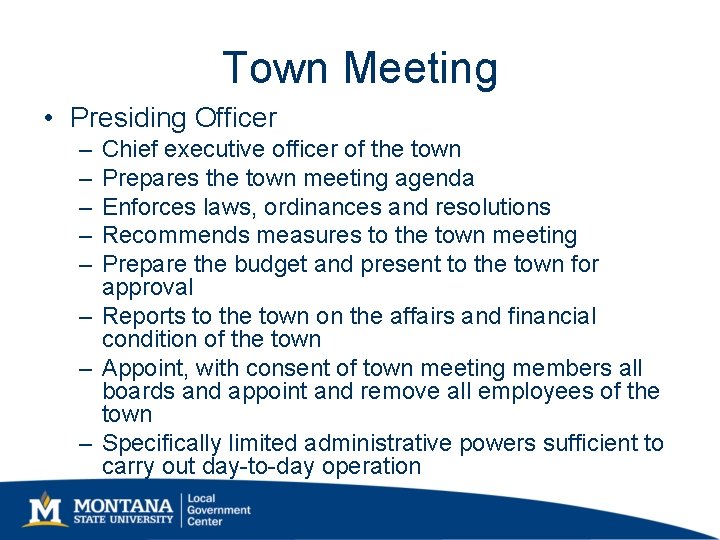 Town Meeting

• Presiding Officer
– Chief executive officer of the town
– Prepares the town meeting agenda
– Enforces laws, ordinances and resolutions
– Recommends measures to the town meeting
– Prepare the budget and present to the town for approval
– Reports to the town on the affairs and financial condition of the town
– Appoint, with consent of town meeting members all boards and appoint and remove all employees of the town
– Specifically limited administrative powers sufficient to carry out day-to-day operation

M MONTANA STATE UNIVERSITY | Local Government Center